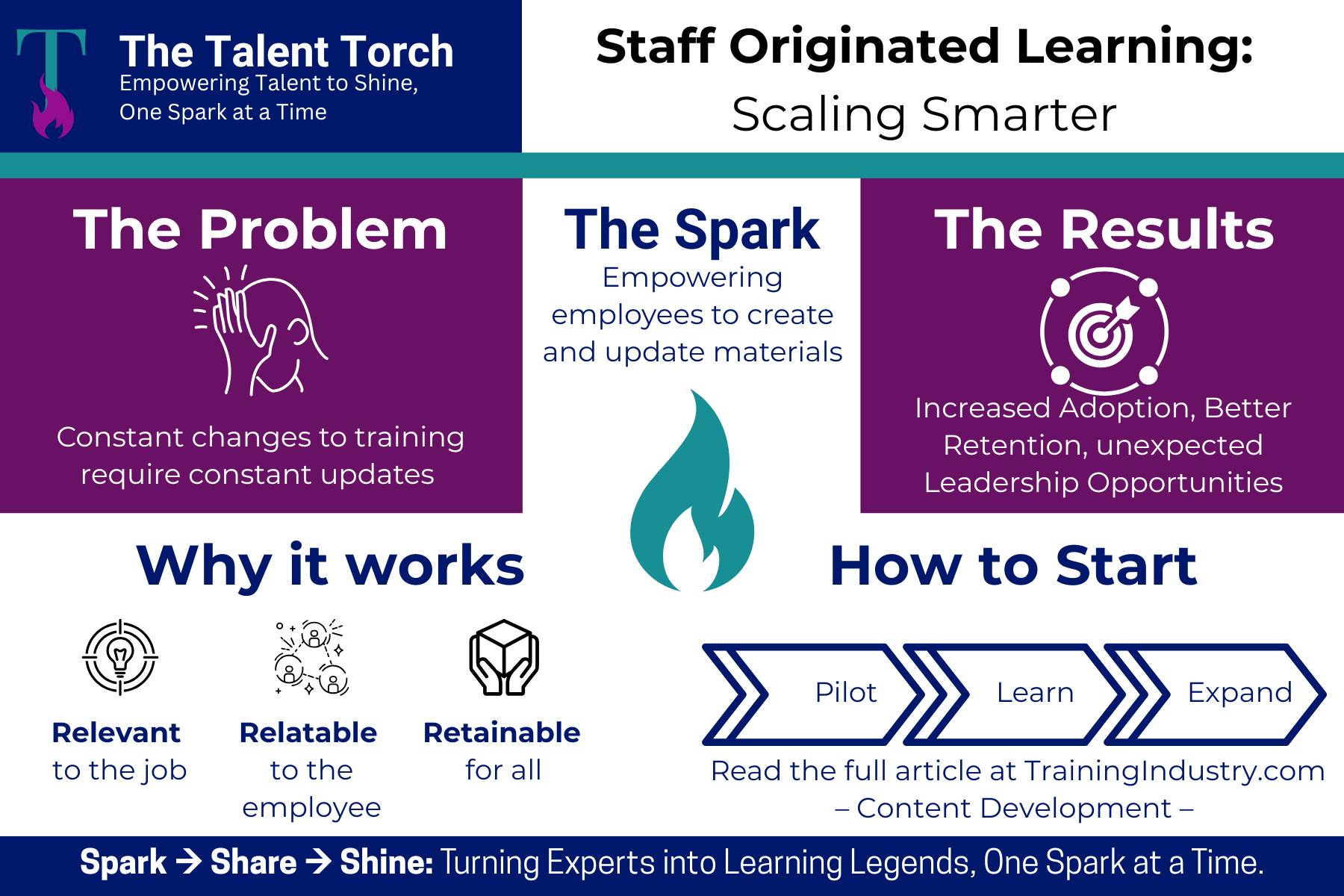 T

The Talent Torch
Empowering Talent to Shine, One Spark at a Time

Staff Originated Learning:
Scaling Smarter

The Problem

Constant changes to training require constant updates

The Spark
Empowering employees to create and update materials

The Results

Increased Adoption, Better Retention, unexpected Leadership Opportunities

Why it works

Relevant to the job

Relatable to the employee

Retainable for all

How to Start

Pilot

Learn

Expand

Read the full article at TrainingIndustry.com
– Content Development –

Spark → Share → Shine: Turning Experts into Learning Legends, One Spark at a Time.